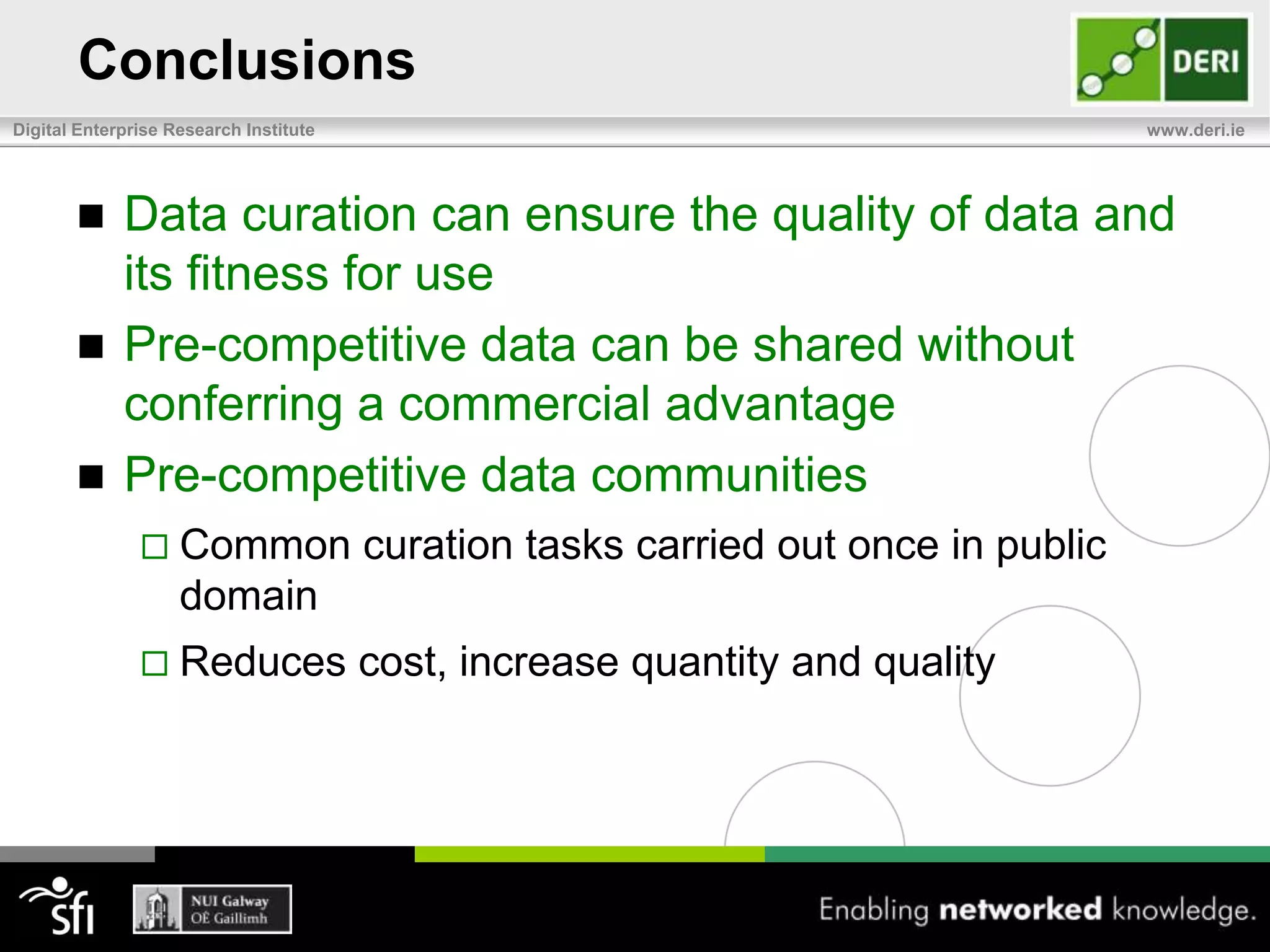 Conclusions

DERI

Digital Enterprise Research Institute

www.deri.ie

■ Data curation can ensure the quality of data and its fitness for use

■ Pre-competitive data can be shared without conferring a commercial advantage

■ Pre-competitive data communities

□ Common curation tasks carried out once in public domain

□ Reduces cost, increase quantity and quality

sfi

NUI Galway
OÉ Gaillimh

Enabling networked knowledge.